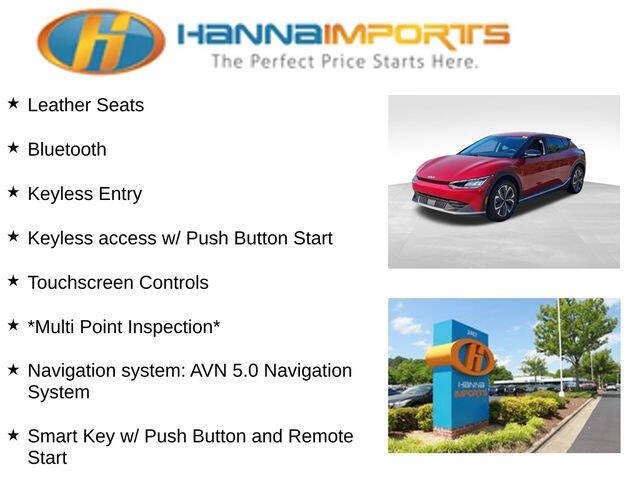 HANNAIMPORTS
The Perfect Price Starts Here.

★ Leather Seats

★ Bluetooth

★ Keyless Entry

★ Keyless access w/ Push Button Start

★ Touchscreen Controls

★ *Multi Point Inspection*

★ Navigation system: AVN 5.0 Navigation System

★ Smart Key w/ Push Button and Remote Start